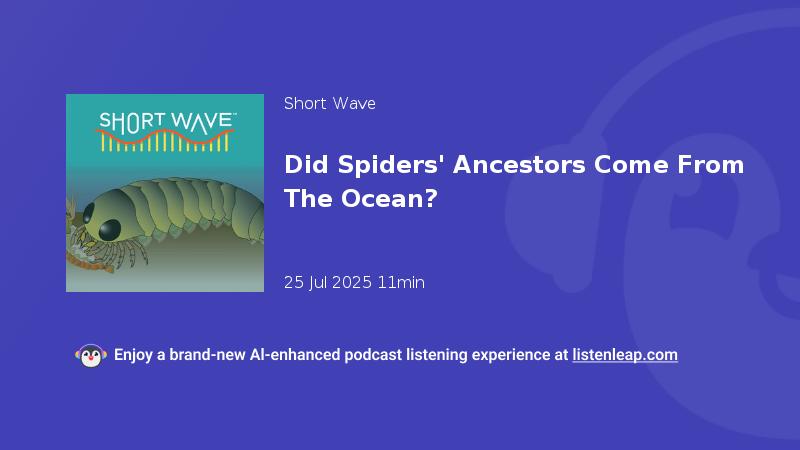 SHORT WAVE™

Short Wave

Did Spiders' Ancestors Come From The Ocean?

25 Jul 2025 11min

Enjoy a brand-new AI-enhanced podcast listening experience at listenleap.com